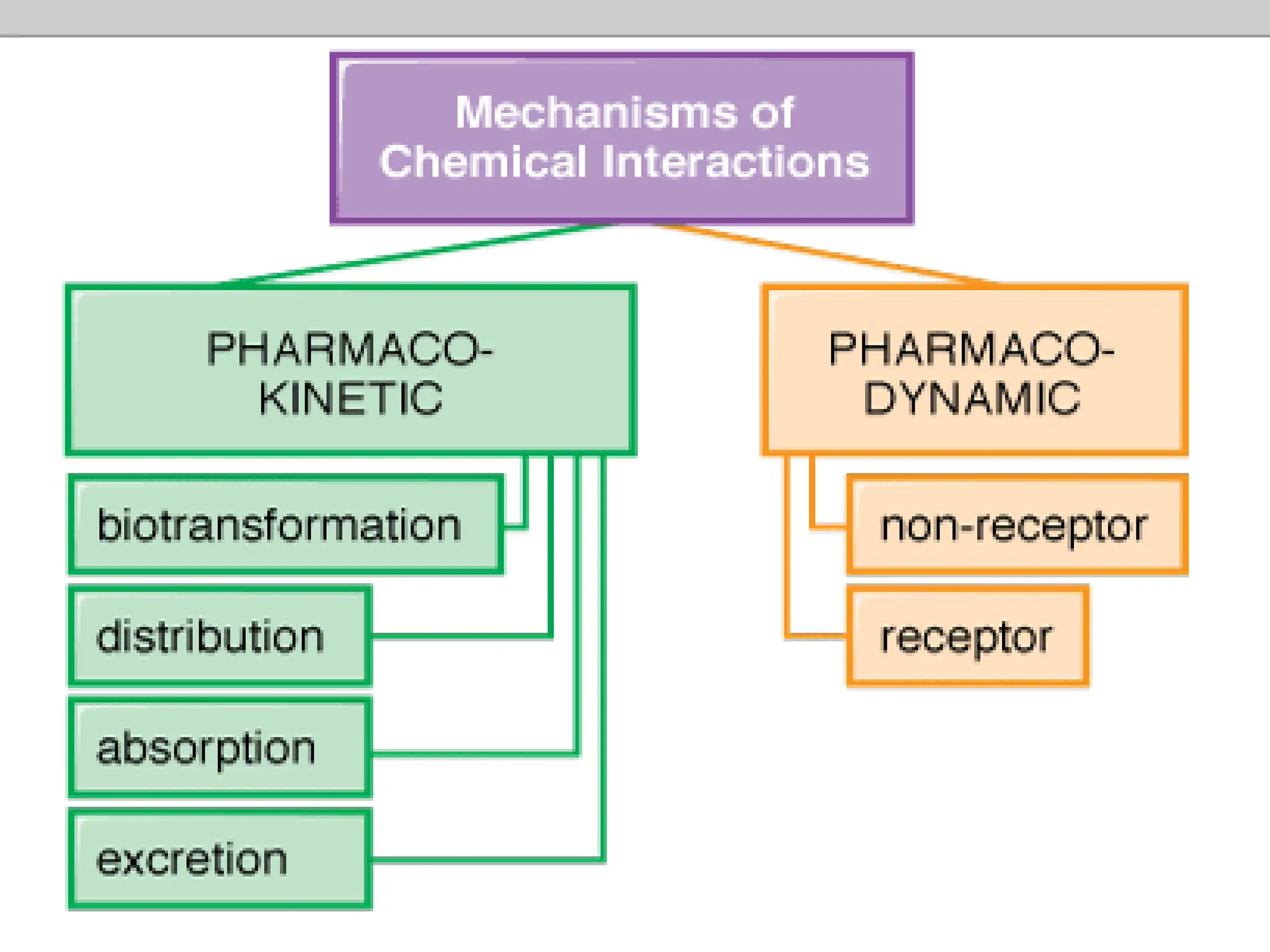 Mechanisms of Chemical Interactions

PHARMACO-KINETIC

biotransformation

distribution

absorption

excretion

PHARMACO-DYNAMIC

non-receptor

receptor